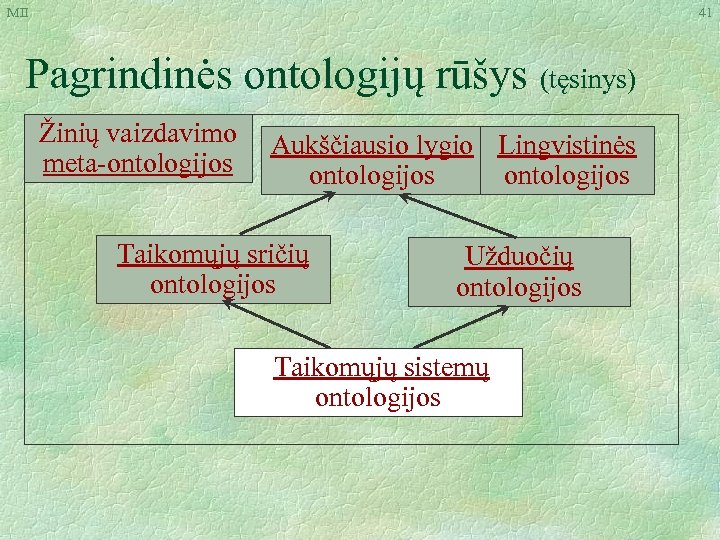 MII

41

Pagrindinės ontologijų rūšys (tęsinys)

Žinių vaizdavimo meta-ontologijos

Aukščiausio lygio ontologijos

Lingvistinės ontologijos

Taikomųjų sričių ontologijos

Užduočių ontologijos

Taikomųjų sistemų ontologijos